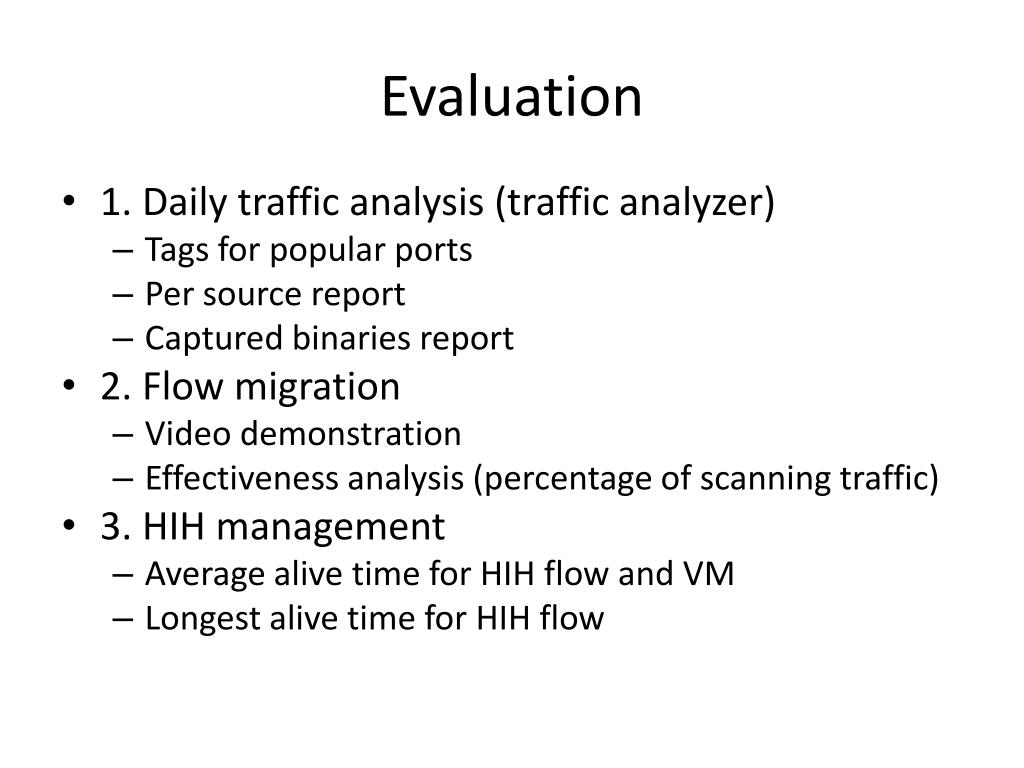 Evaluation

• 1. Daily traffic analysis (traffic analyzer)
– Tags for popular ports
– Per source report
– Captured binaries report
• 2. Flow migration
– Video demonstration
– Effectiveness analysis (percentage of scanning traffic)
• 3. HIH management
– Average alive time for HIH flow and VM
– Longest alive time for HIH flow